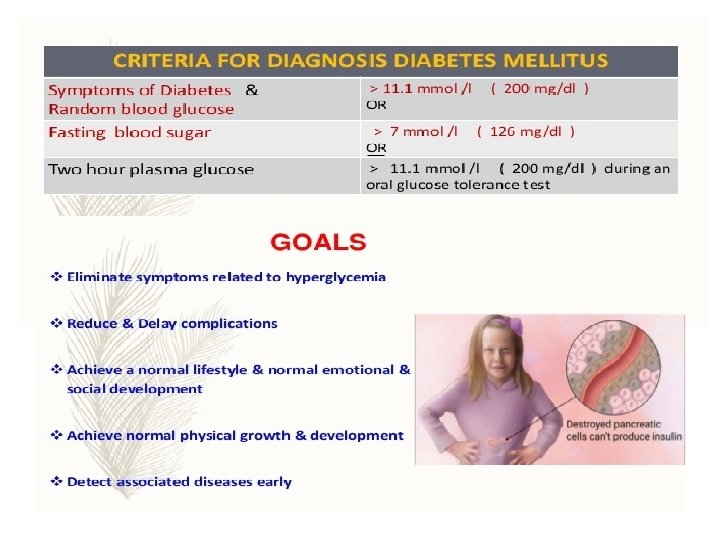 | CRITERIA FOR DIAGNOSIS DIABETES MELLITUS | |
|---|---|
| Symptoms of Diabetes & Random blood glucose | > 11.1 mmol /l ( 200 mg/dl ) OR |
| Fasting blood sugar | > 7 mmol /l ( 126 mg/dl ) OR |
| Two hour plasma glucose | > 11.1 mmol /l ( 200 mg/dl ) during an oral glucose tolerance test |

GOALS

❖ Eliminate symptoms related to hyperglycemia

❖ Reduce & Delay complications

❖ Achieve a normal lifestyle & normal emotional & social development

❖ Achieve normal physical growth & development

❖ Detect associated diseases early

Destroyed pancreatic cells can't produce insulin